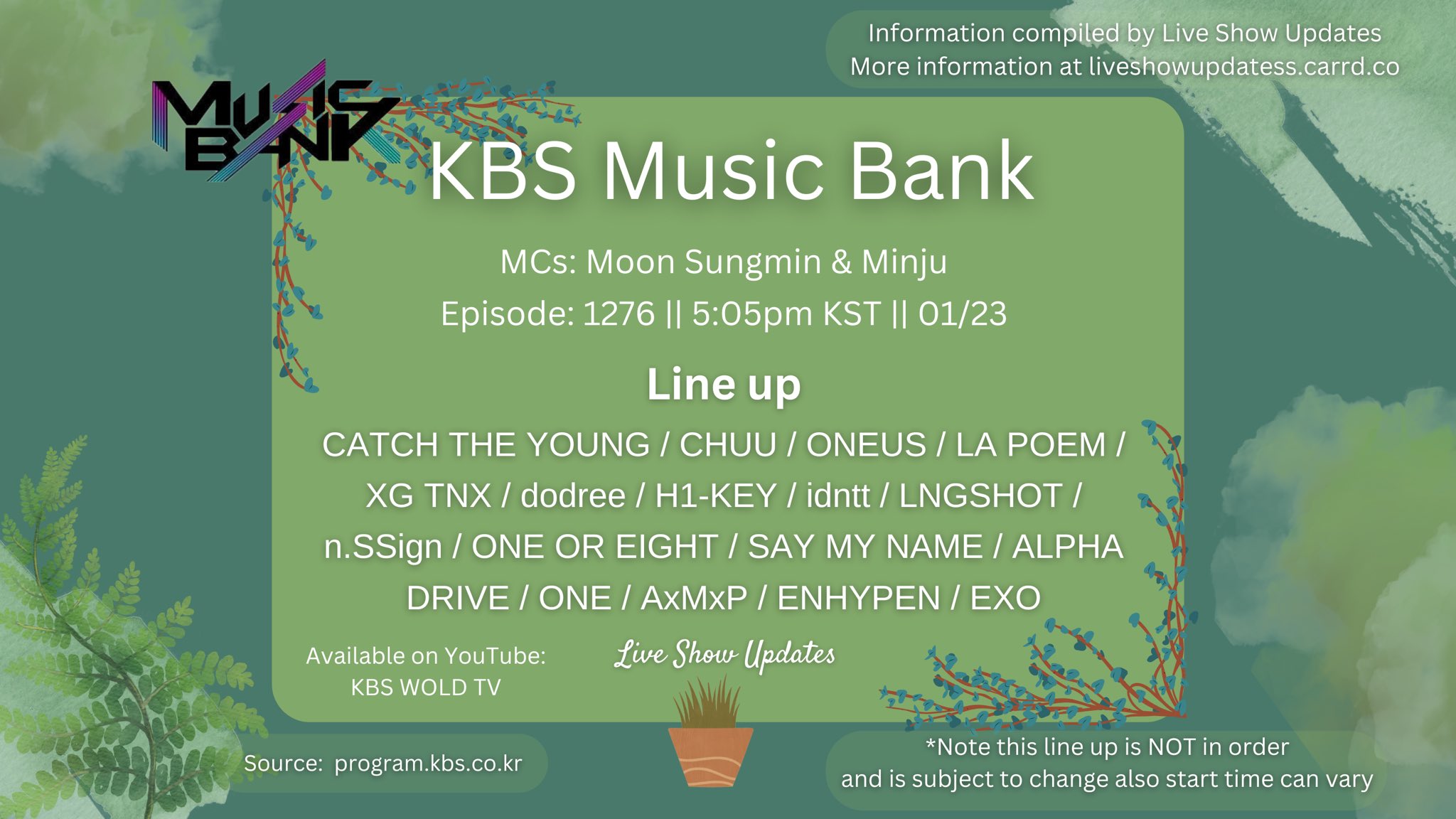 Information compiled by Live Show Updates
More information at liveshowupdatess.carrd.co

MUSIC BANK

KBS Music Bank

MCs: Moon Sungmin & Minju
Episode: 1276 || 5:05pm KST || 01/23

Line up

CATCH THE YOUNG / CHUU / ONEUS / LA POEM / XG TNX / dodree / H1-KEY / idntt / LNGSHOT / n.SSign / ONE OR EIGHT / SAY MY NAME / ALPHA DRIVE / ONE / AxMxP / ENHYPEN / EXO

Available on YouTube:
KBS WOLD TV

Live Show Updates

Source: program.kbs.co.kr

*Note this line up is NOT in order
and is subject to change also start time can vary